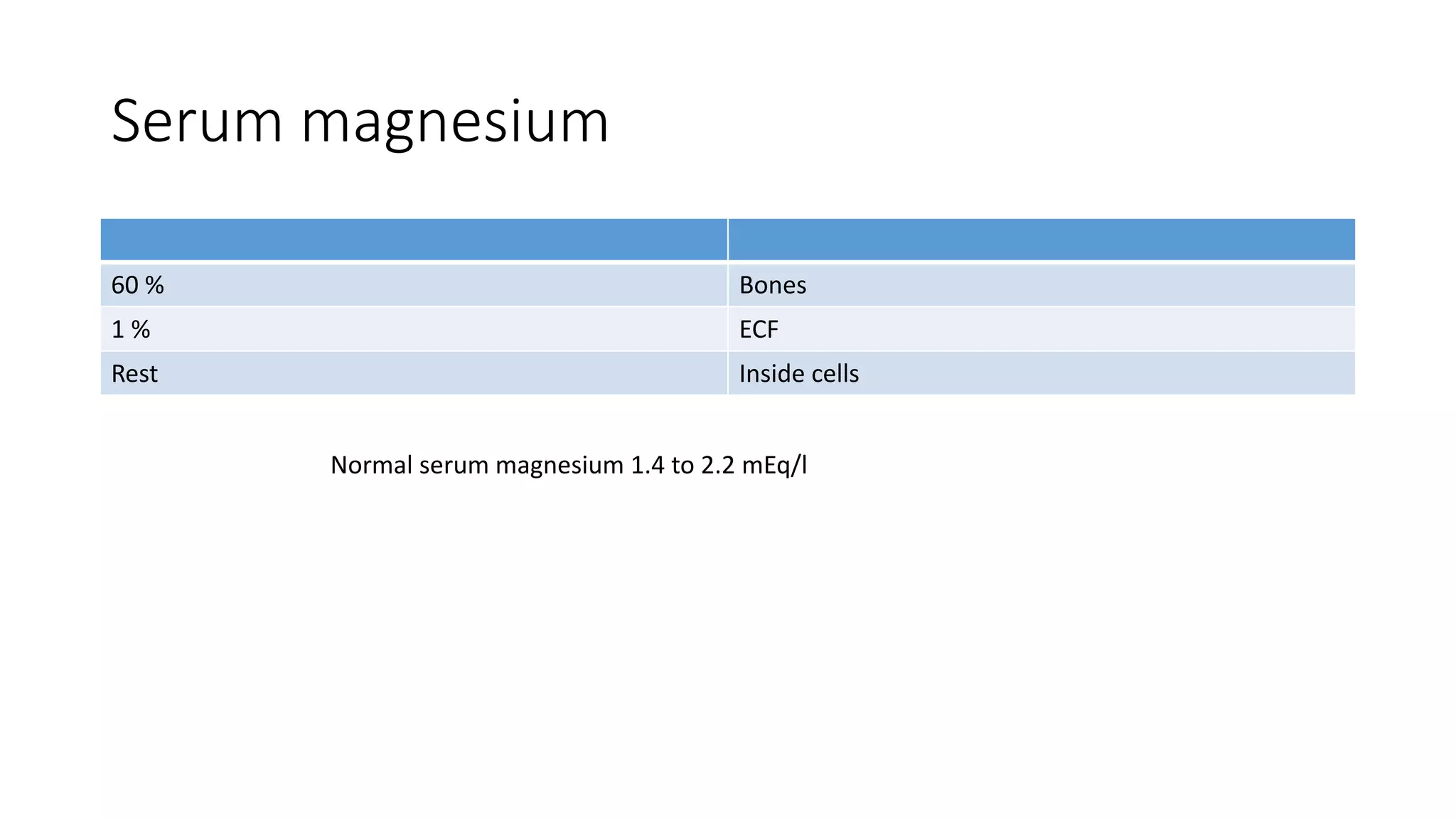 Serum magnesium

| | |
|---|---|
| 60 % | Bones |
| 1 % | ECF |
| Rest | Inside cells |

Normal serum magnesium 1.4 to 2.2 mEq/l